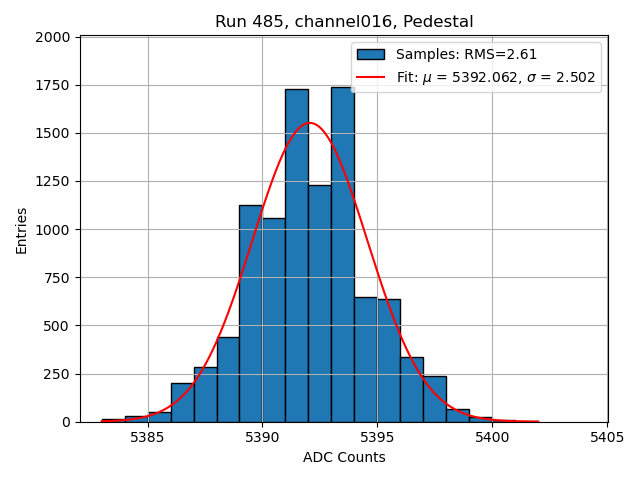 Run 485, channel016, Pedestal

Samples: RMS=2.61
Fit: $\mu$ = 5392.062, $\sigma$ = 2.502

Entries

2000
1750
1500
1250
1000
750
500
250
0

5385
5390
5395
5400
5405

ADC Counts